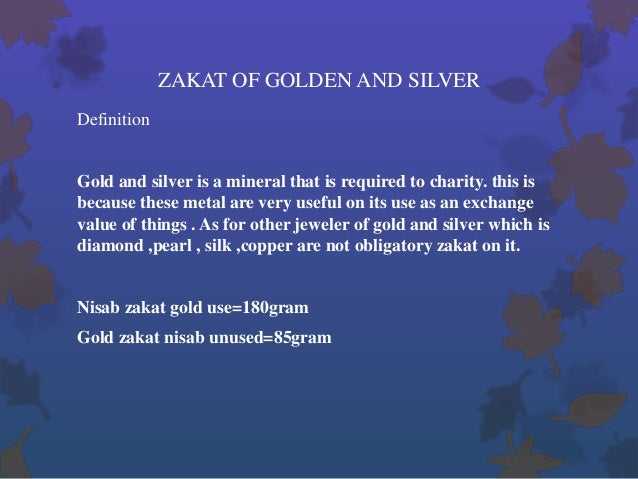 ZAKAT OF GOLDEN AND SILVER

Definition

Gold and silver is a mineral that is required to charity. this is because these metal are very useful on its use as an exchange value of things . As for other jeweler of gold and silver which is diamond ,pearl , silk ,copper are not obligatory zakat on it.

Nisab zakat gold use=180gram

Gold zakat nisab unused=85gram